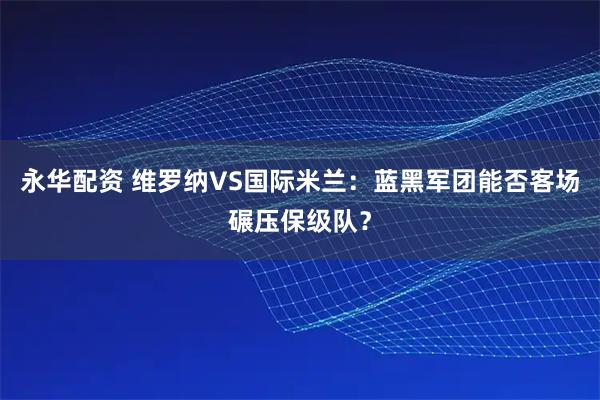 永华配资 维罗纳VS国际米兰：蓝黑军团能否客场碾压保级队？